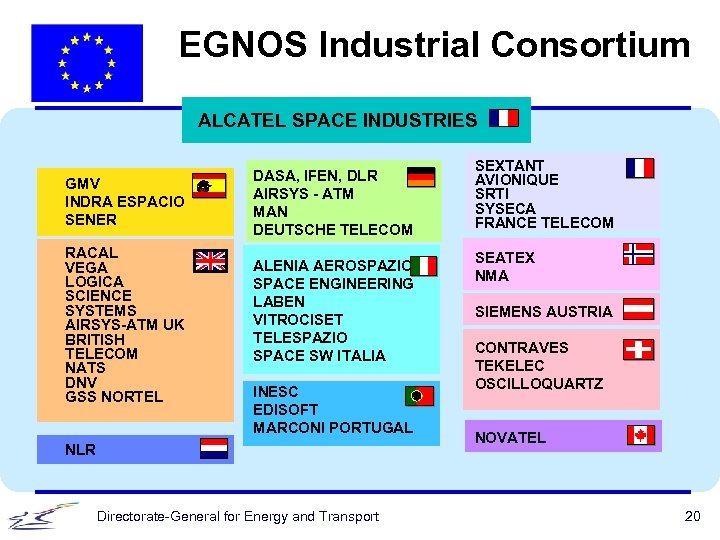 EGNOS Industrial Consortium

ALCATEL SPACE INDUSTRIES

GMV
INDRA ESPACIO
SENER

RACAL
VEGA
LOGICA
SCIENCE
SYSTEMS
AIRSYS-ATM UK
BRITISH
TELECOM
NATS
DNV
GSS NORTEL

NLR

DASA, IFEN, DLR
AIRSYS - ATM
MAN
DEUTSCHE TELECOM

ALENIA AEROSPAZIO
SPACE ENGINEERING
LABEN
VITROCISET
TELESPAZIO
SPACE SW ITALIA

INESC
EDISOFT
MARCONI PORTUGAL

SEXTANT
AVIONIQUE
SRTI
SYSECA
FRANCE TELECOM

SEATEX
NMA

SIEMENS AUSTRIA

CONTRAVES
TEKELEC
OSCILLOQUARTZ

NOVATEL

Directorate-General for Energy and Transport

20